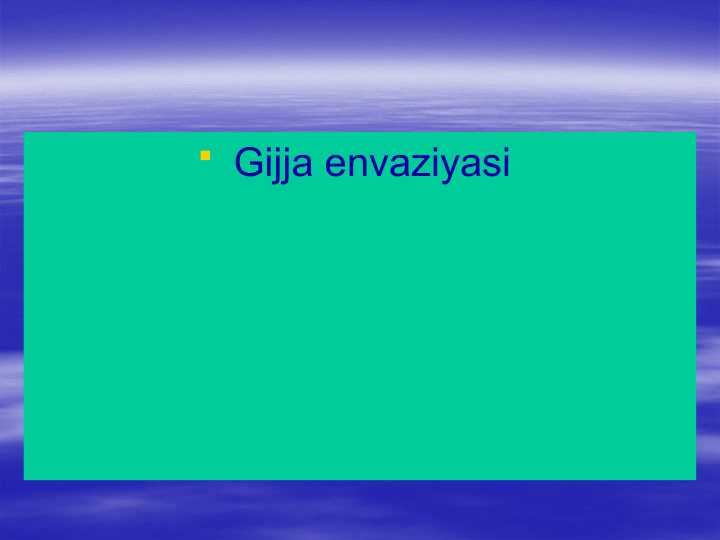 Gijja envaziyasi